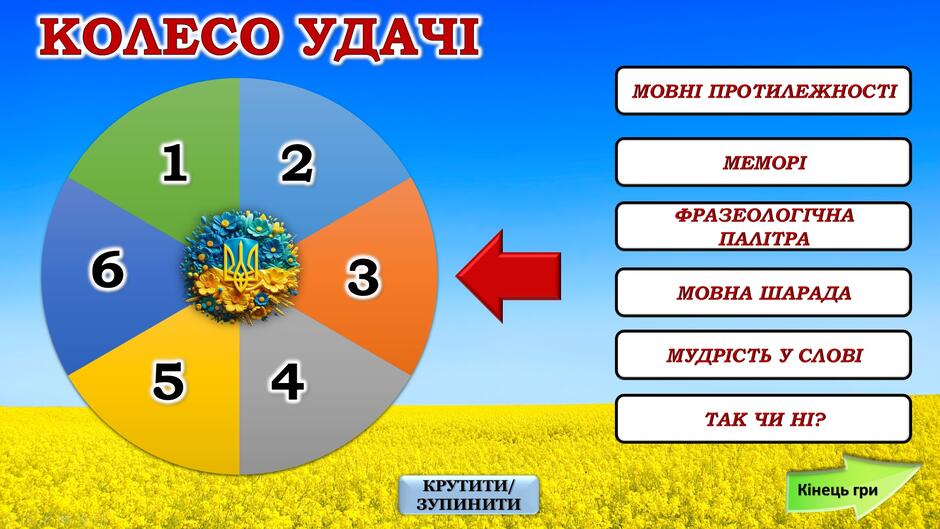 КОЛЕСО УДАЧІ

1
2
3
4
5
6

МОВНІ ПРОТИЛЕЖНОСТІ

МЕМОРІ

ФРАЗЕОЛОГІЧНА ПАЛІТРА

МОВНА ШАРАДА

МУДРІСТЬ У СЛОВІ

ТАК ЧИ НІ?

КРУТИТИ/ ЗУПИНИТИ

Кінець гри